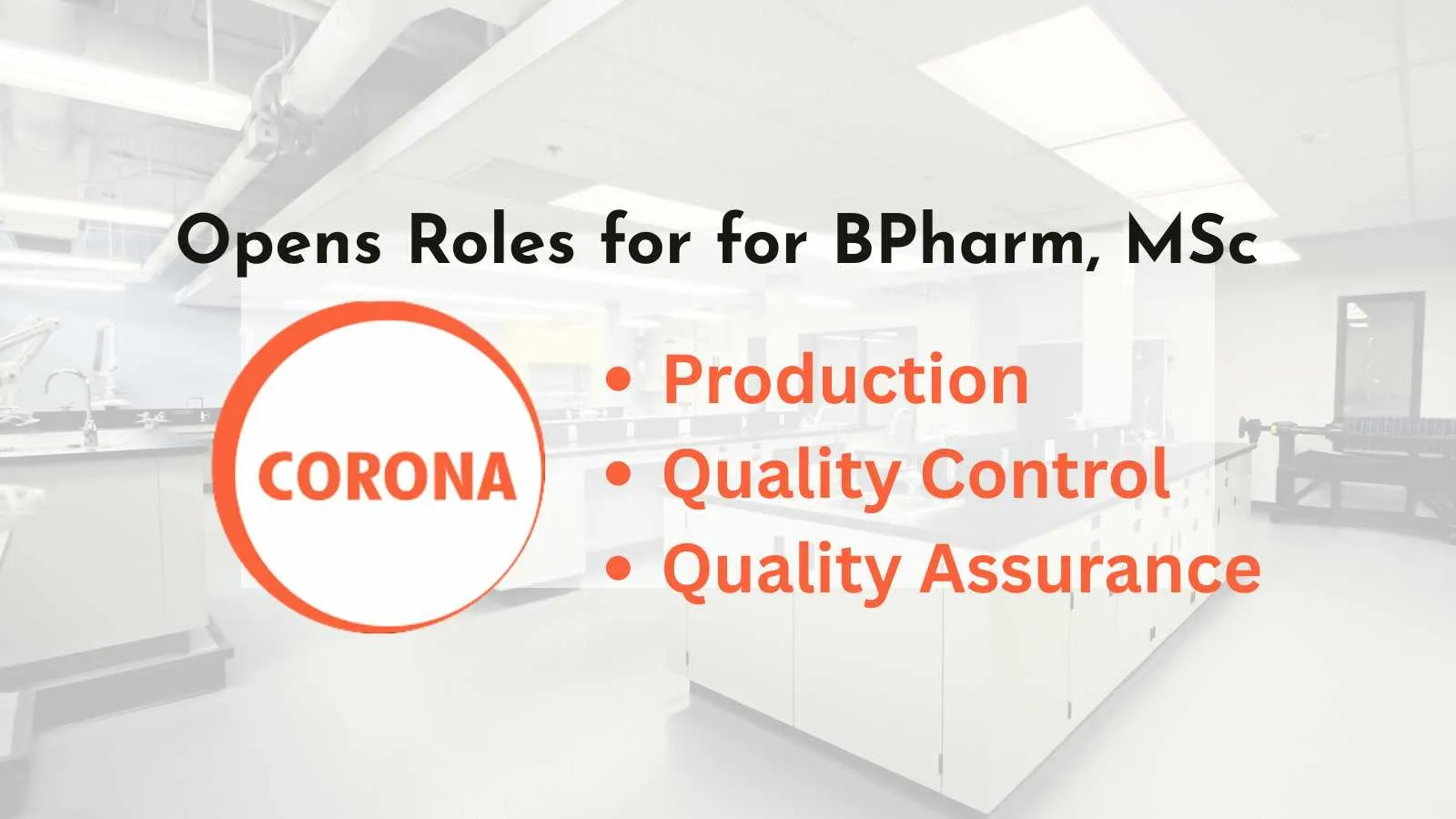 Opens Roles for for BPharm, MSc

CORONA

• Production
• Quality Control
• Quality Assurance